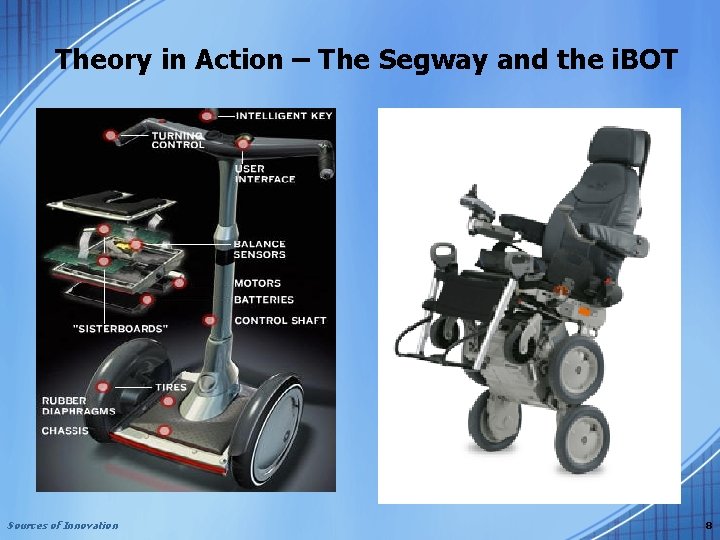 Theory in Action – The Segway and the iBOT

INTELLIGENT KEY
TURNING CONTROL
USER INTERFACE
BALANCE SENSORS
MOTORS
BATTERIES
CONTROL SHAFT
"SISTERBOARDS"
TIRES
RUBBER DIAPHRAGMS
CHASSIS

Sources of Innovation

8